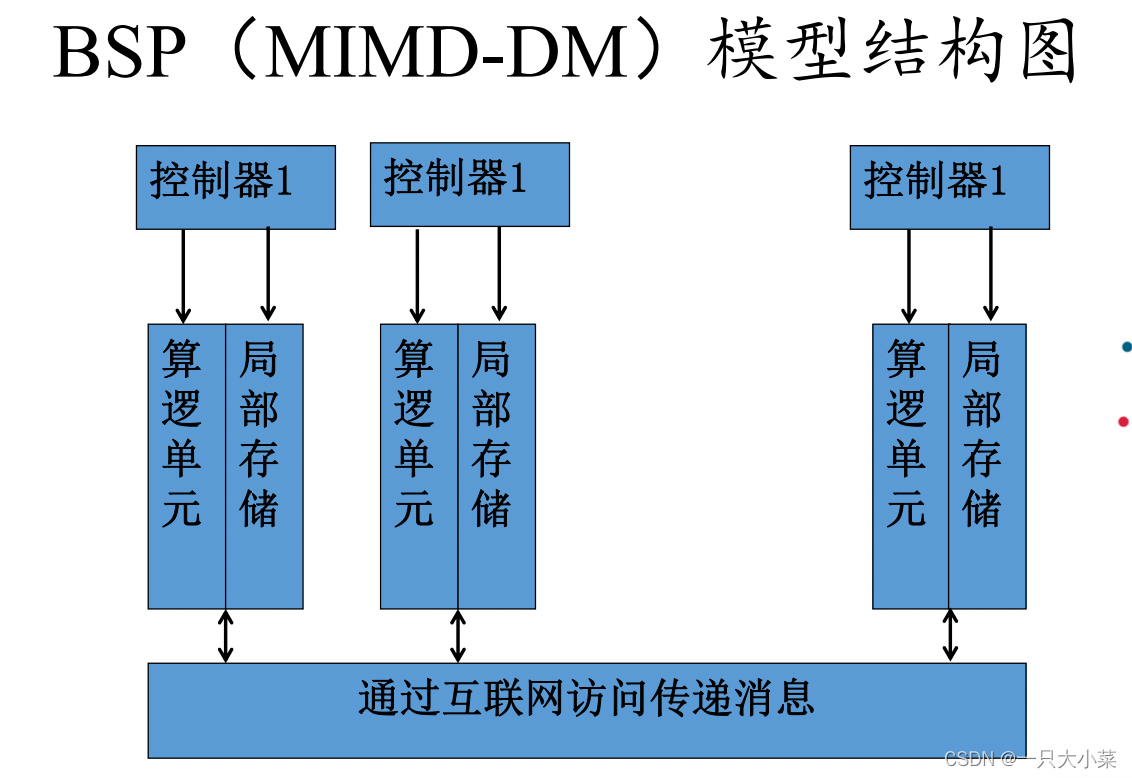 BSP（MIMD-DM）模型结构图

控制器1

控制器1

控制器1

算逻单元

局部存储

算逻单元

局部存储

算逻单元

局部存储

通过互联网访问传递消息

CSDN @一只大小菜